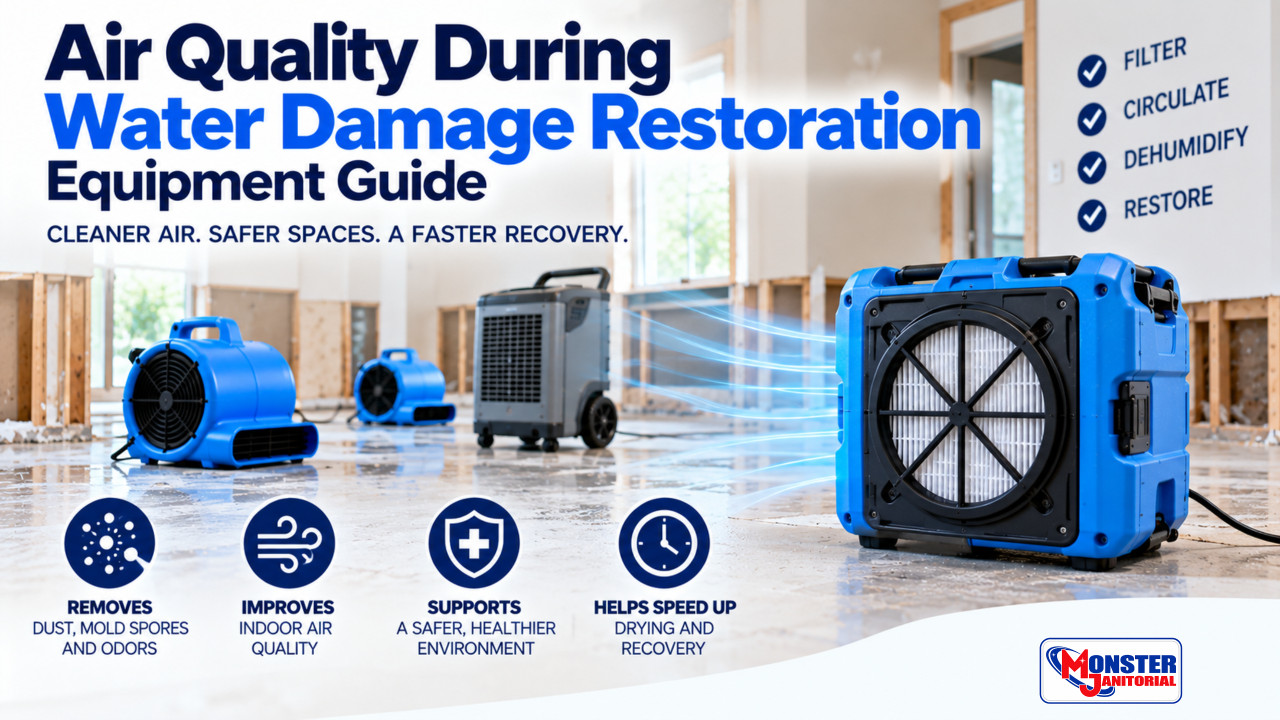 Air Quality During
Water Damage Restoration
Equipment Guide

CLEANER AIR. SAFER SPACES. A FASTER RECOVERY.

FILTER
CIRCULATE
DEHUMIDIFY
RESTORE

REMOVES
DUST, MOLD SPORES AND ODORS

IMPROVES
INDOOR AIR QUALITY

SUPPORTS
A SAFER, HEALTHIER ENVIRONMENT

HELPS SPEED UP
DRYING AND RECOVERY

MONSTER JANITORIAL